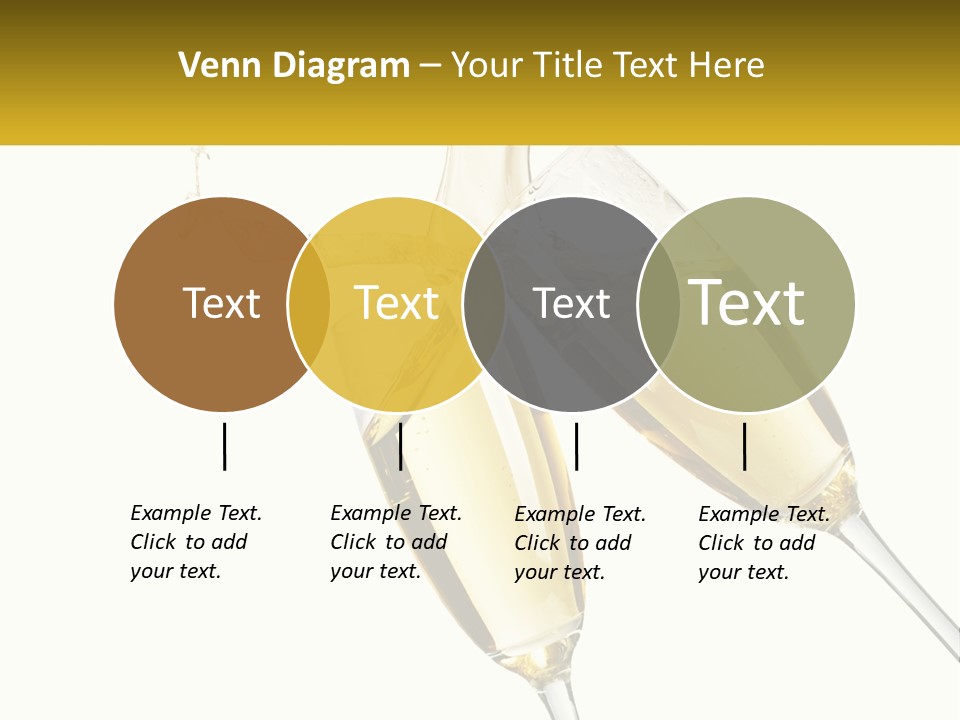 Venn Diagram – Your Title Text Here

Text

Text

Text

Text

Example Text. Click to add your text.

Example Text. Click to add your text.

Example Text. Click to add your text.

Example Text. Click to add your text.